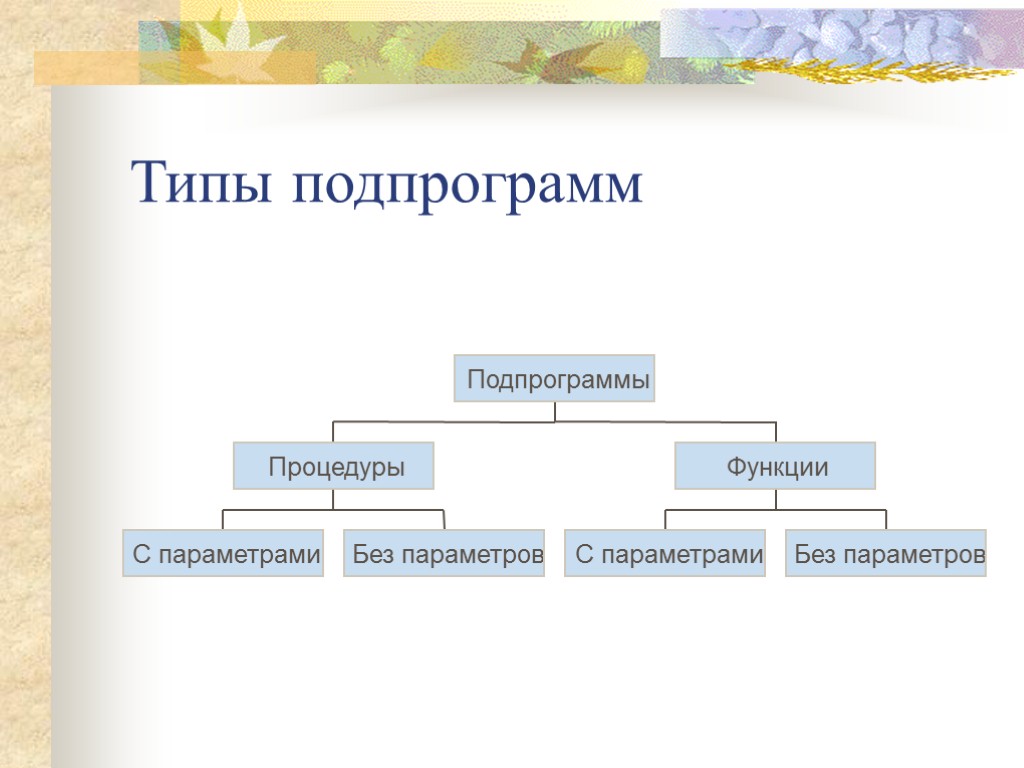 Типы подпрограмм

Подпрограммы

Процедуры

Функции

С параметрами

Без параметров

С параметрами

Без параметров